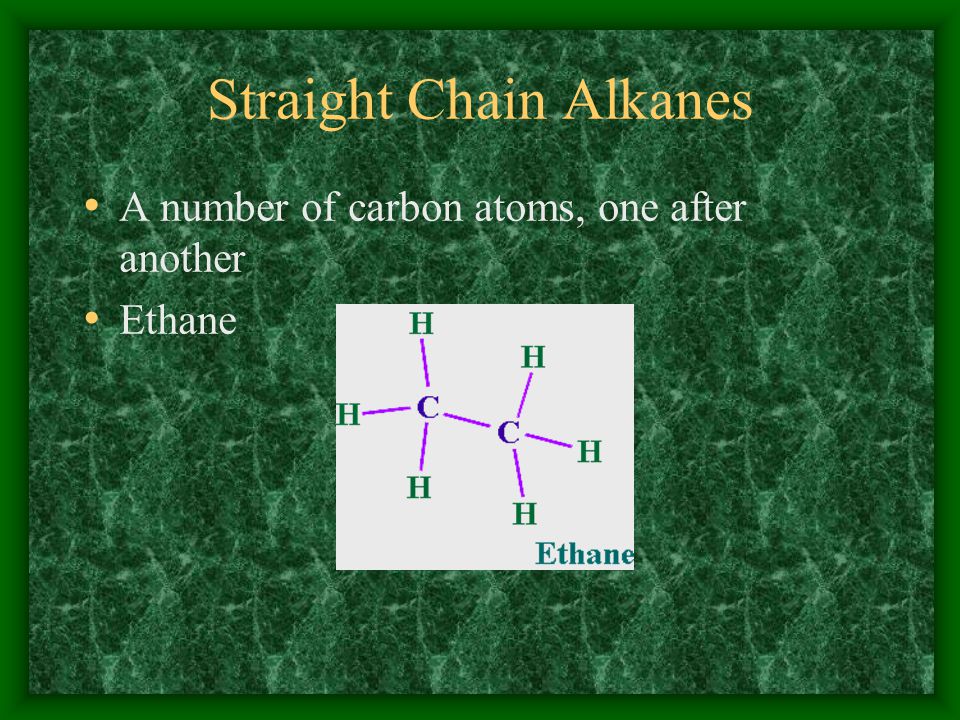 Straight Chain Alkanes

• A number of carbon atoms, one after another

• Ethane

H H H C C H H H

Ethane